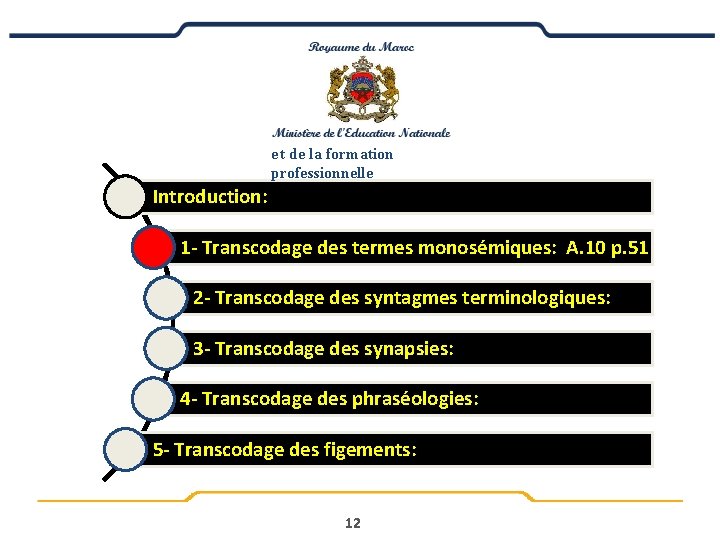 Royaume du Maroc

Ministère de l'Education Nationale
et de la formation professionnelle

Introduction:

1- Transcodage des termes monosémiques: A.10 p.51

2- Transcodage des syntagmes terminologiques:

3- Transcodage des synapsies:

4- Transcodage des phraséologies:

5- Transcodage des figements:

12